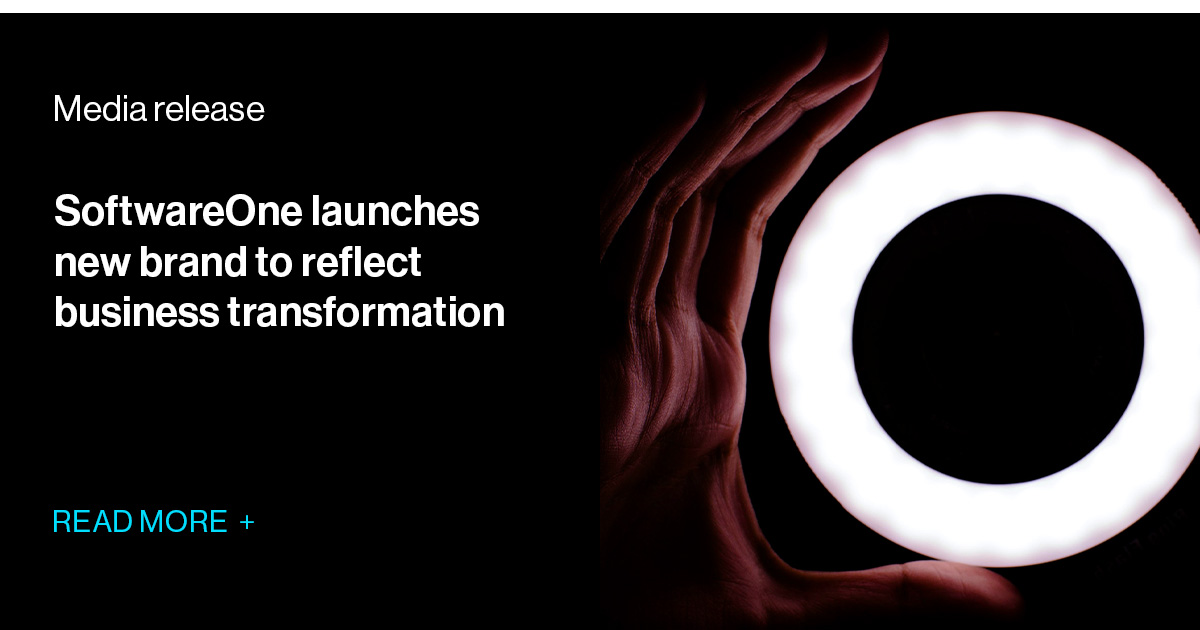 Media release

SoftwareOne launches new brand to reflect business transformation

READ MORE +